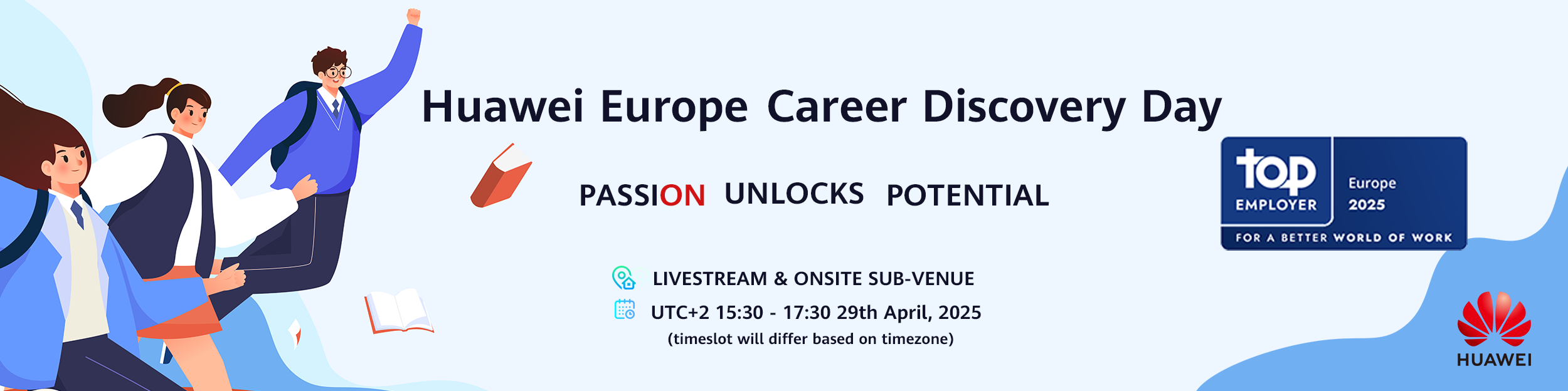 Huawei Europe Career Discovery Day

PASSION UNLOCKS POTENTIAL

LIVESTREAM & ONSITE SUB-VENUE

UTC+2 15:30 - 17:30 29th April, 2025

(timeslot will differ based on timezone)

top EMPLOYER Europe 2025 FOR A BETTER WORLD OF WORK

HUAWEI